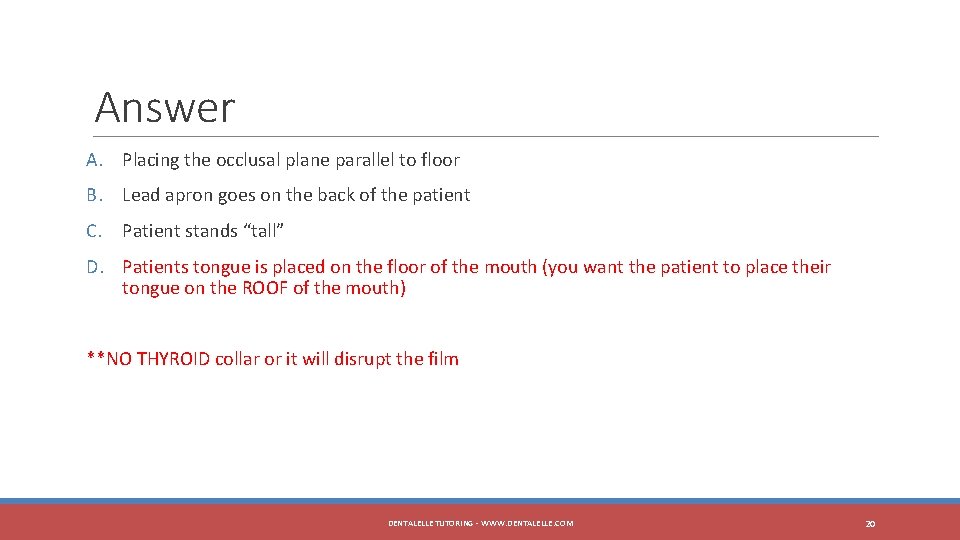 Answer

A. Placing the occlusal plane parallel to floor

B. Lead apron goes on the back of the patient

C. Patient stands “tall”

D. Patients tongue is placed on the floor of the mouth (you want the patient to place their tongue on the ROOF of the mouth)

**NO THYROID collar or it will disrupt the film

DENTALELLE TUTORING - WWW.DENTALELLE.COM

20